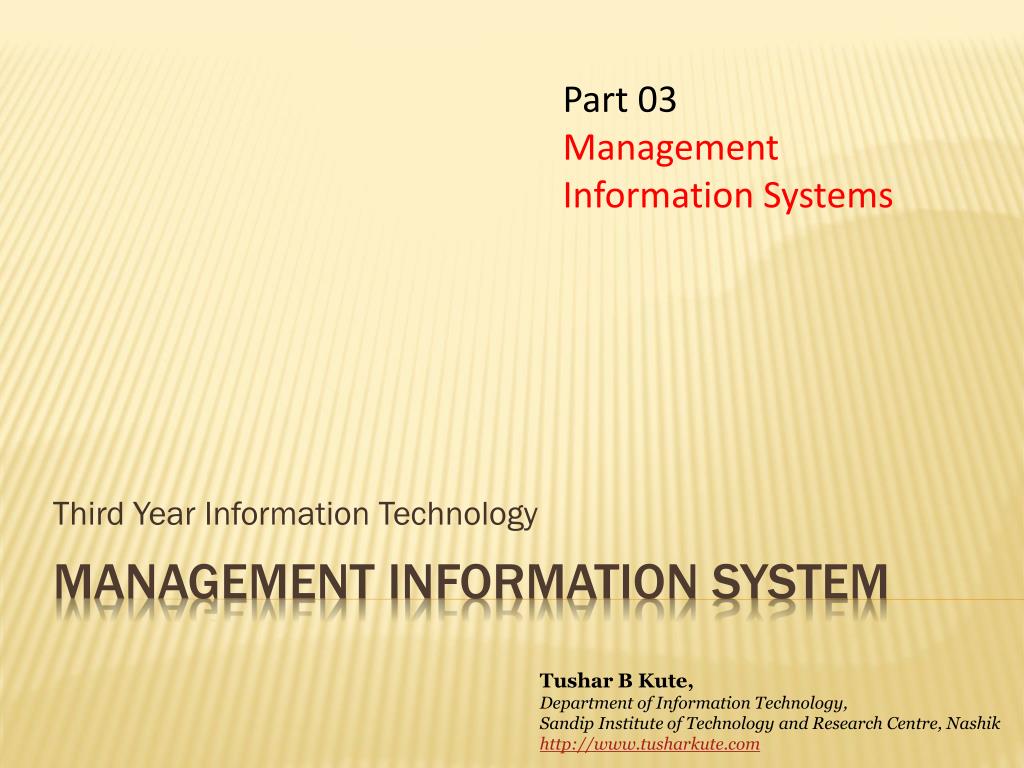 Part 03
Management
Information Systems

Third Year Information Technology

MANAGEMENT INFORMATION SYSTEM

Tushar B Kute,
Department of Information Technology,
Sandip Institute of Technology and Research Centre, Nashik
http://www.tusharkute.com